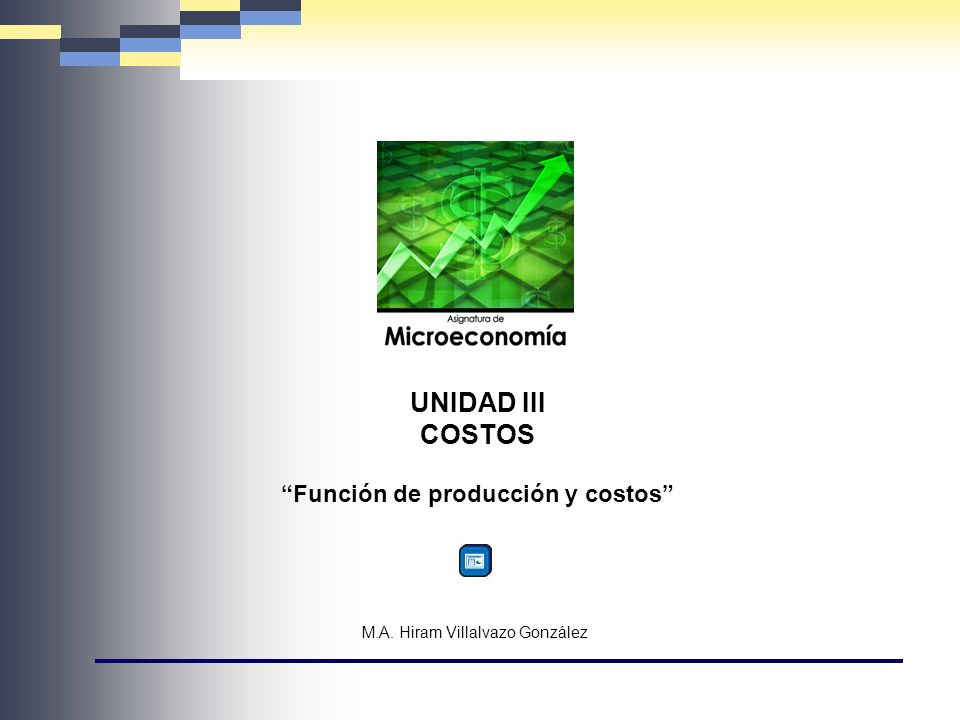 Asignatura de
Microeconomía

UNIDAD III
COSTOS

“Función de producción y costos”

M.A. Hiram Villalvazo González